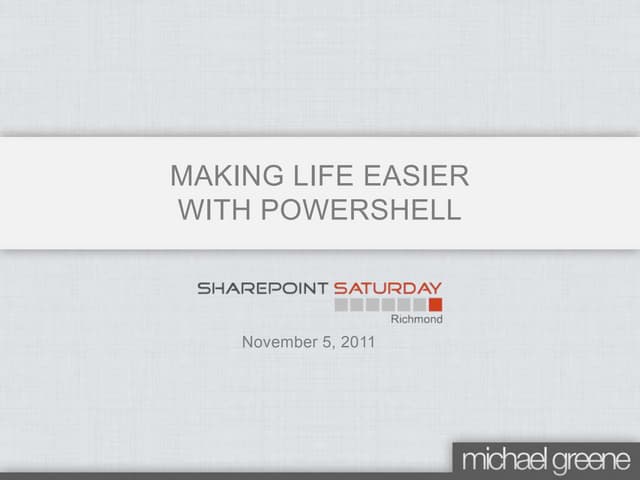 MAKING LIFE EASIER WITH POWERSHELL

SHAREPOINT SATURDAY
Richmond

November 5, 2011

michael greene